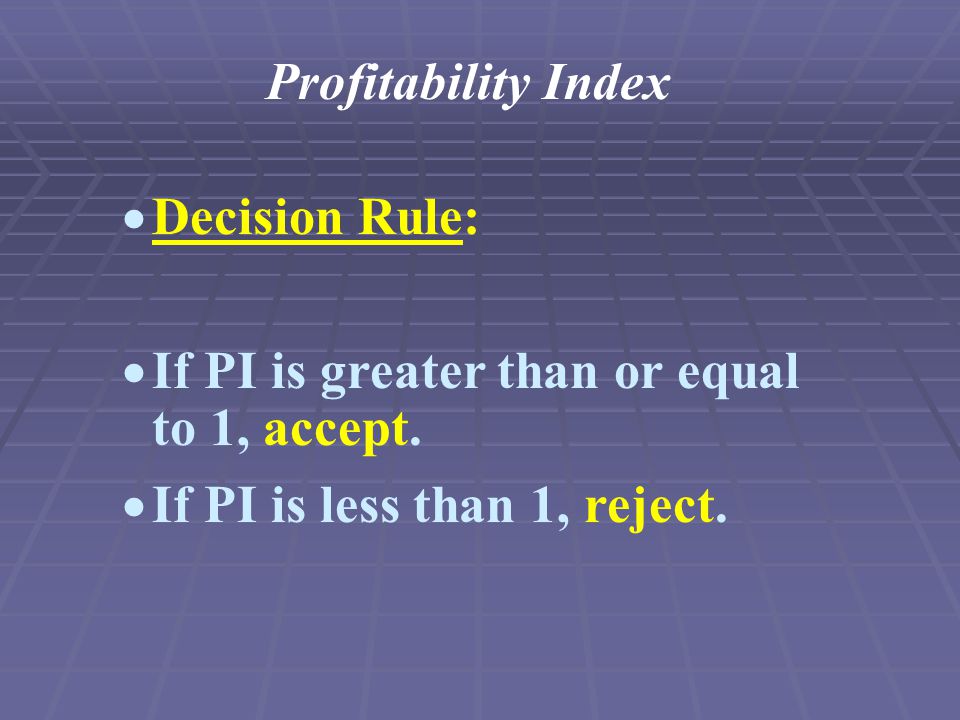 Profitability Index

• Decision Rule:

• If PI is greater than or equal to 1, accept.

• If PI is less than 1, reject.